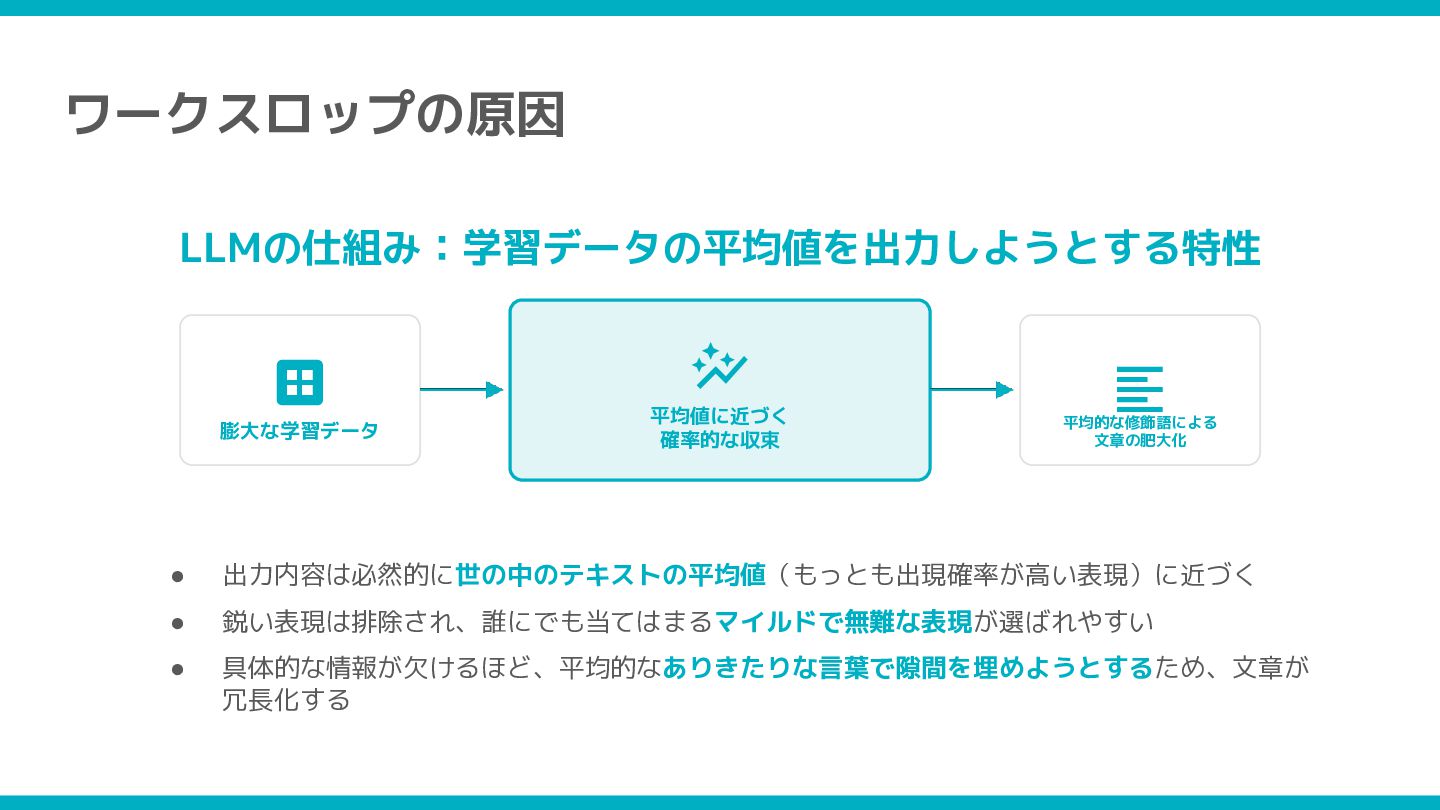 ワークスロップの原因

LLMの仕組み：学習データの平均値を出力しようとする特性

膨大な学習データ

平均値に近づく
確率的な収束

平均的な修飾語による
文章の肥大化

● 出力内容は必然的に世の中のテキストの平均値（もっとも出現確率が高い表現）に近づく

● 鋭い表現は排除され、誰にでも当てはまるマイルドで無難な表現が選ばれやすい

● 具体的な情報が欠けるほど、平均的なありきたりな言葉で隙間を埋めようとするため、文章が冗長化する